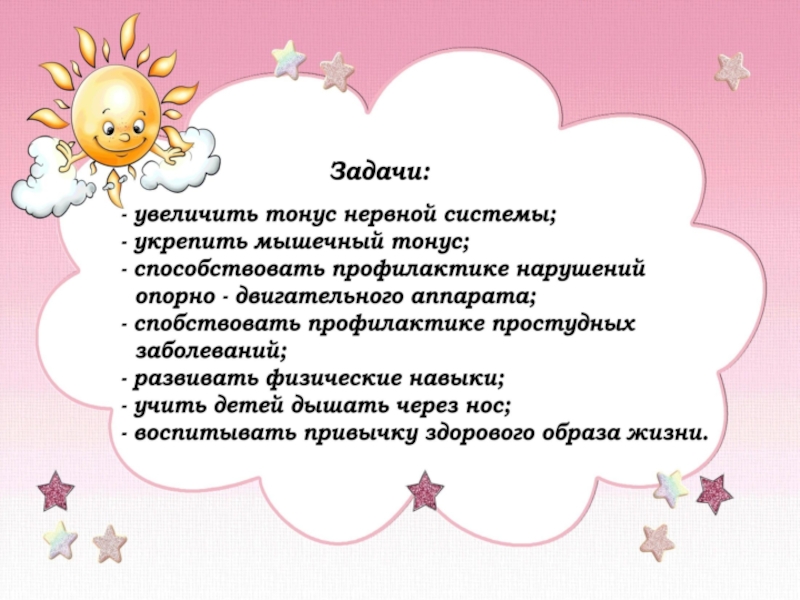 Задачи:

- увеличить тонус нервной системы;
- укрепить мышечный тонус;
- способствовать профилактике нарушений опорно - двигательного аппарата;
- спобствовать профилактике простудных заболеваний;
- развивать физические навыки;
- учить детей дышать через нос;
- воспитывать привычку здорового образа жизни.